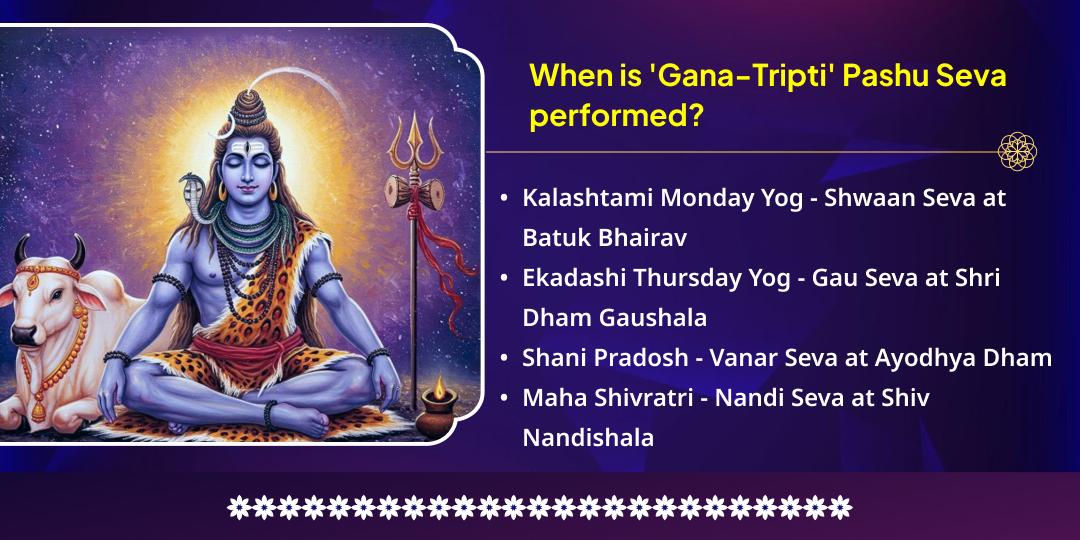 When is 'Gana-Tripti' Pashu Seva performed?

• Kalashtami Monday Yog - Shwaan Seva at Batuk Bhairav
• Ekadashi Thursday Yog - Gau Seva at Shri Dham Gaushala
• Shani Pradosh - Vanar Seva at Ayodhya Dham
• Maha Shivratri - Nandi Seva at Shiv Nandishala